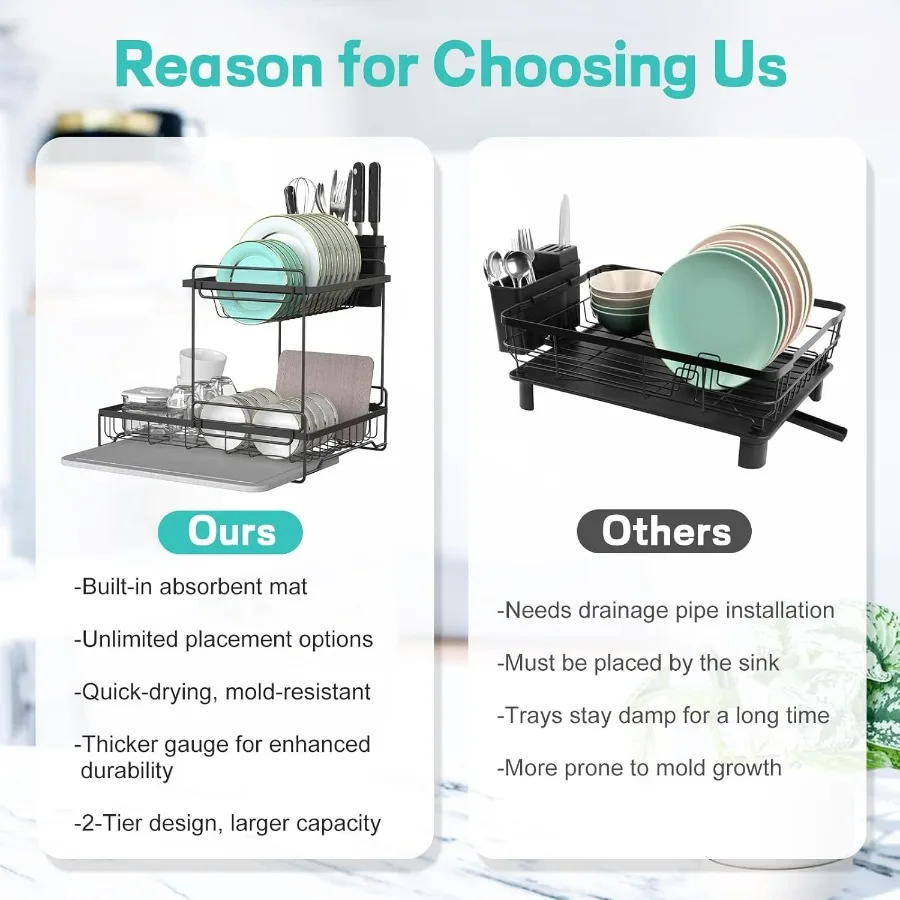 Reason for Choosing Us

Ours

-Built-in absorbent mat

-Unlimited placement options

-Quick-drying, mold-resistant

-Thicker gauge for enhanced durability

-2-Tier design, larger capacity

Others

-Needs drainage pipe installation

-Must be placed by the sink

-Trays stay damp for a long time

-More prone to mold growth